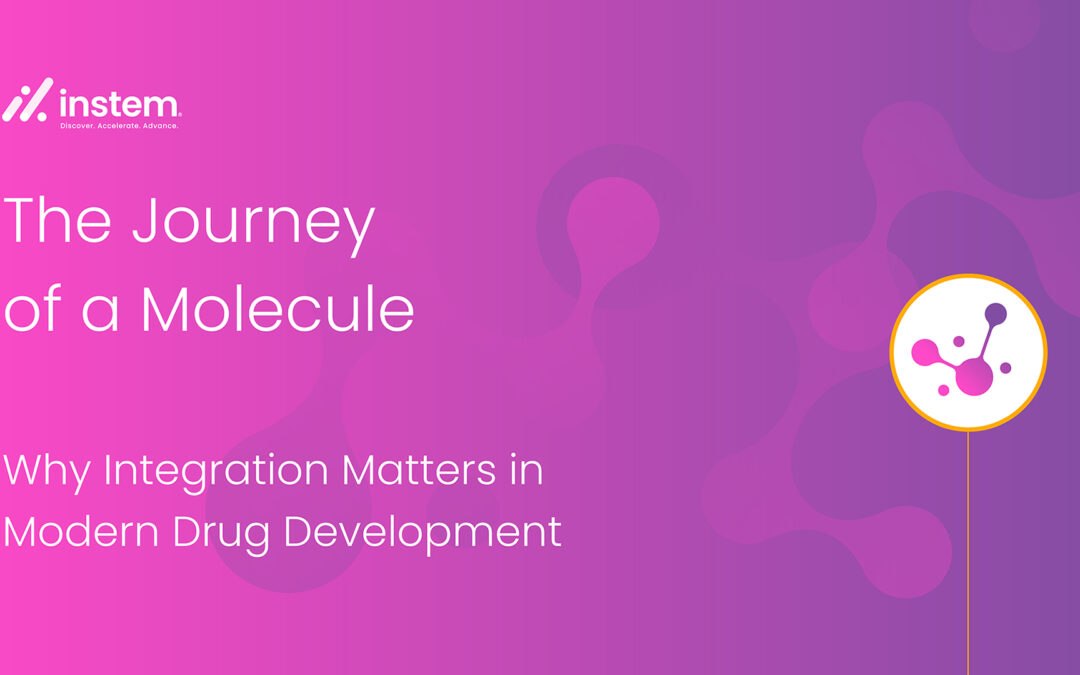 instem
Discover. Accelerate. Advance.

The Journey of a Molecule

Why Integration Matters in Modern Drug Development